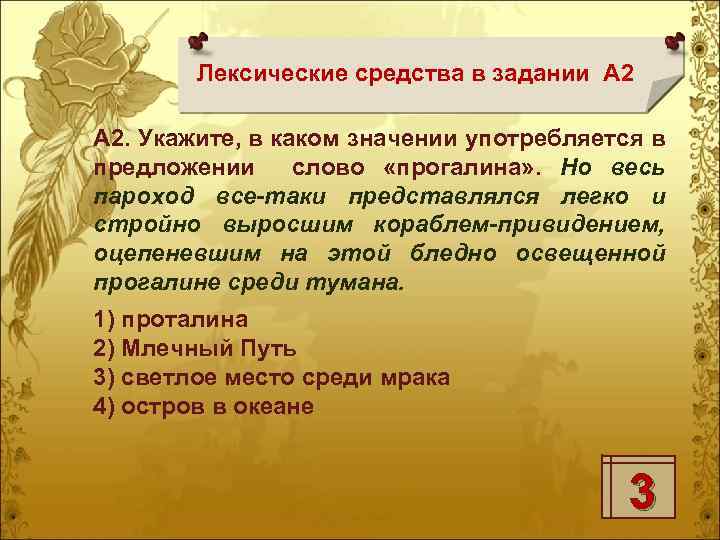 Лексические средства в задании А2

А2. Укажите, в каком значении употребляется в предложении слово «прогалина». Но весь пароход все-таки представлялся легко и стройно выросшим кораблем-привидением, оцепеневшим на этой бледно освещенной прогалине среди тумана.

1) проталина
2) Млечный Путь
3) светлое место среди мрака
4) остров в океане

3